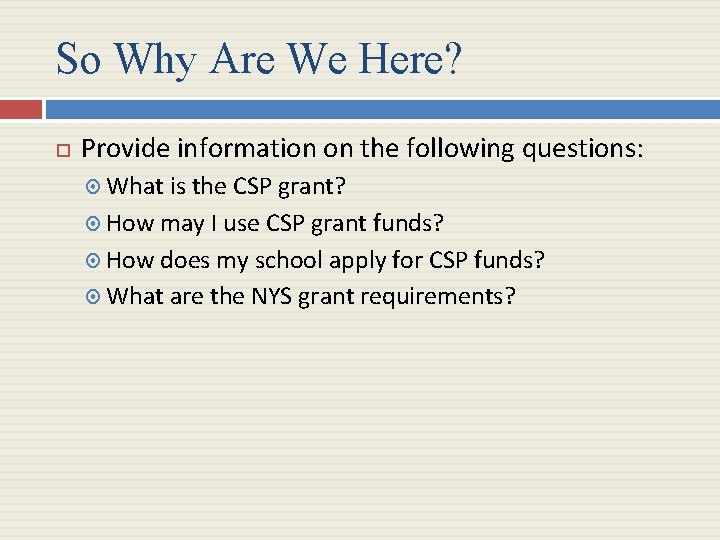 So Why Are We Here?

Provide information on the following questions:

What is the CSP grant?

How may I use CSP grant funds?

How does my school apply for CSP funds?

What are the NYS grant requirements?